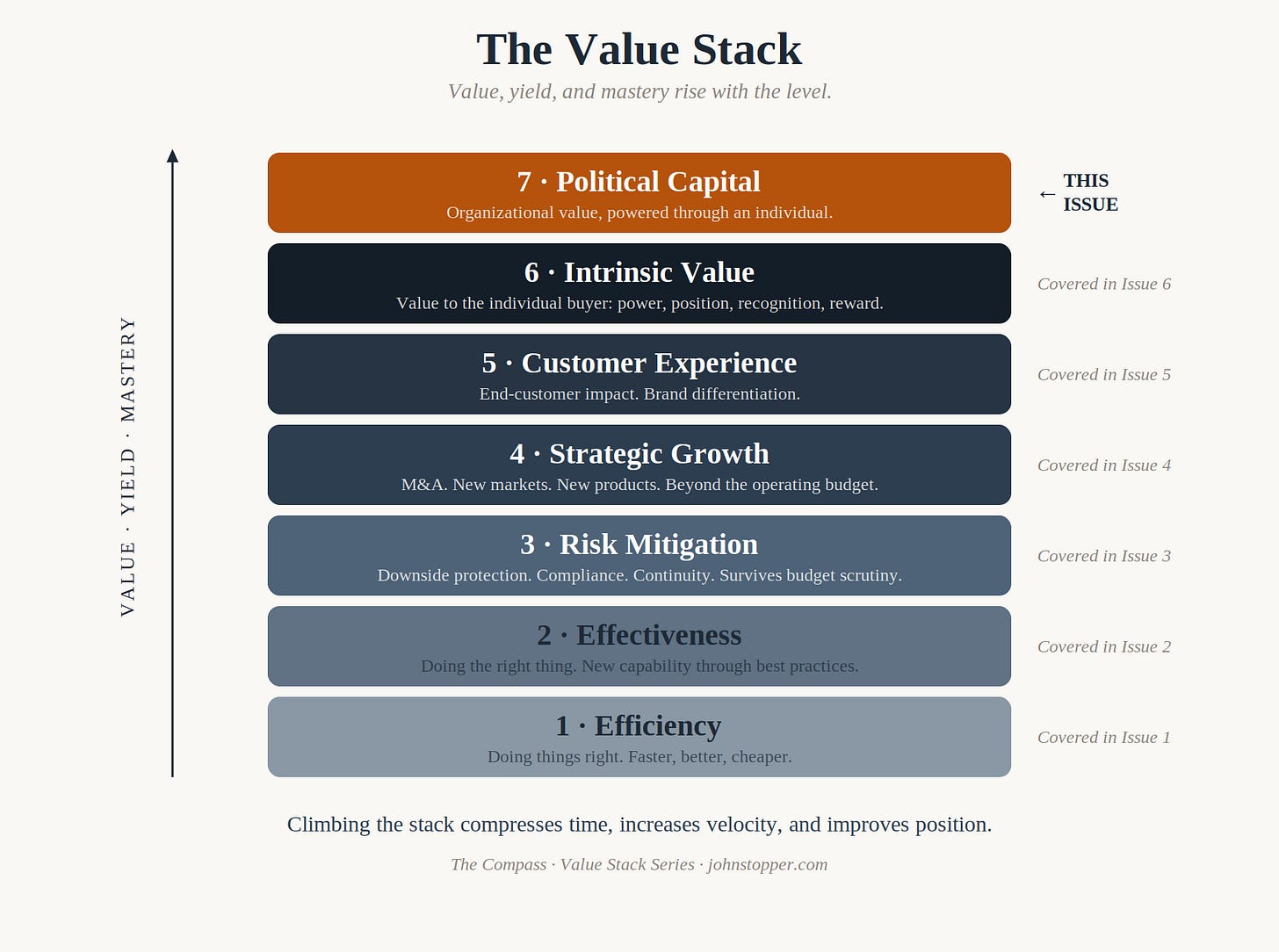 The Value Stack

Value, yield, and mastery rise with the level.

VALUE · YIELD · MASTERY

7 · Political Capital
Organizational value, powered through an individual.

← THIS ISSUE

6 · Intrinsic Value
Value to the individual buyer: power, position, recognition, reward.

Covered in Issue 6

5 · Customer Experience
End-customer impact. Brand differentiation.

Covered in Issue 5

4 · Strategic Growth
M&A. New markets. New products. Beyond the operating budget.

Covered in Issue 4

3 · Risk Mitigation
Downside protection. Compliance. Continuity. Survives budget scrutiny.

Covered in Issue 3

2 · Effectiveness
Doing the right thing. New capability through best practices.

Covered in Issue 2

1 · Efficiency
Doing things right. Faster, better, cheaper.

Covered in Issue 1

Climbing the stack compresses time, increases velocity, and improves position.

The Compass · Value Stack Series · johnstopper.com